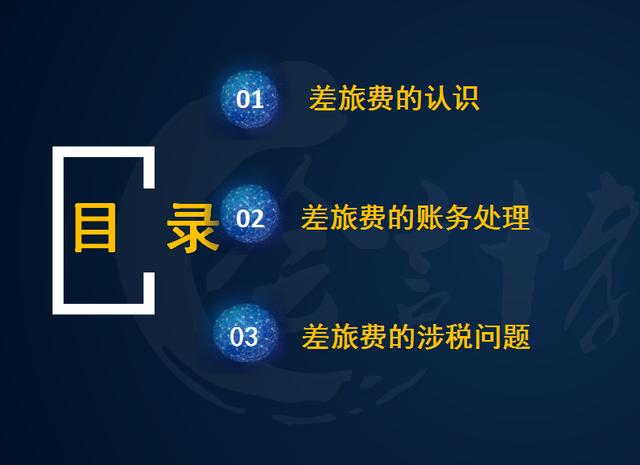 目 录

01 差旅费的认识

02 差旅费的账务处理

03 差旅费的涉税问题